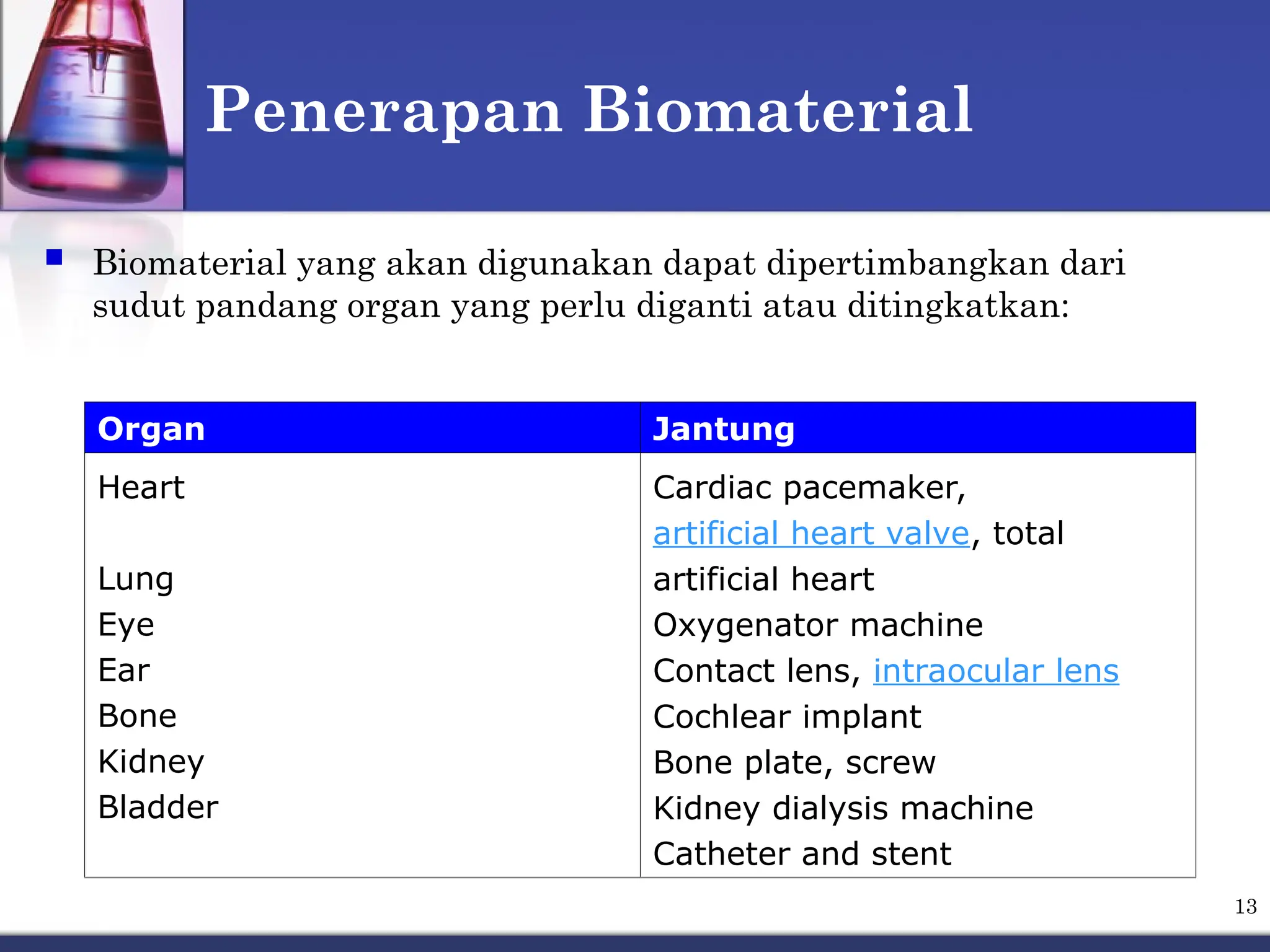 Penerapan Biomaterial

Biomaterial yang akan digunakan dapat dipertimbangkan dari sudut pandang organ yang perlu diganti atau ditingkatkan:

| Organ | Jantung |
|---|---|
| Heart<br><br>Lung<br>Eye<br>Ear<br>Bone<br>Kidney<br>Bladder | Cardiac pacemaker, artificial heart valve, total artificial heart<br>Oxygenator machine<br>Contact lens, intraocular lens<br>Cochlear implant<br>Bone plate, screw<br>Kidney dialysis machine<br>Catheter and stent |

13